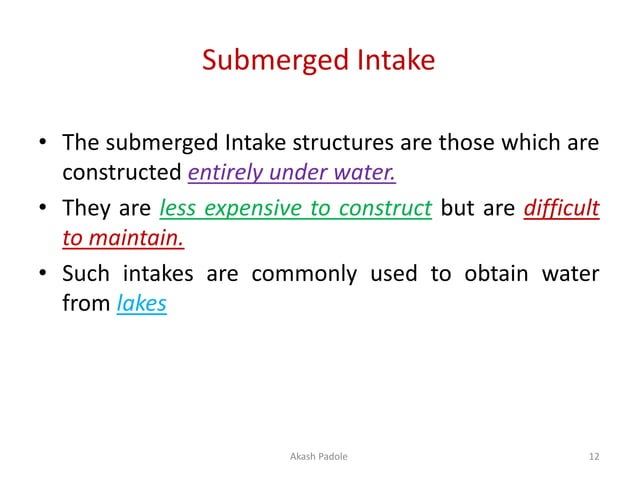 Submerged Intake

• The submerged Intake structures are those which are constructed entirely under water.

• They are less expensive to construct but are difficult to maintain.

• Such intakes are commonly used to obtain water from lakes

Akash Padole

12